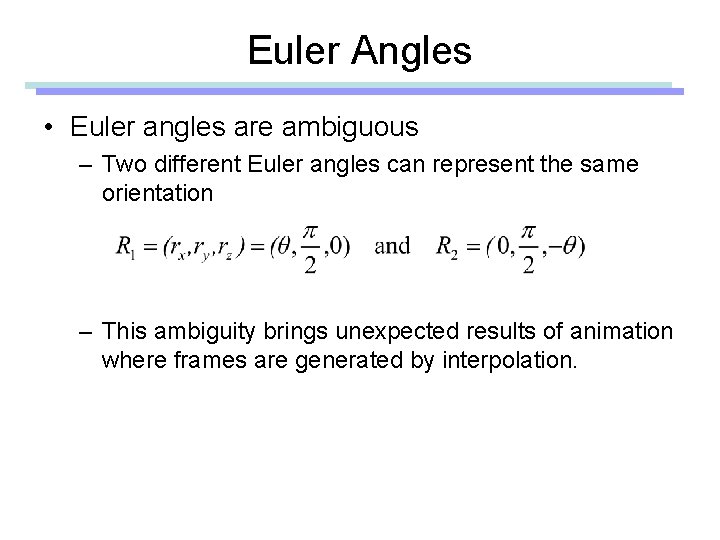 Euler Angles

• Euler angles are ambiguous

– Two different Euler angles can represent the same orientation

$R_1 = (r_x, r_y, r_z) = (\theta, \frac{\pi}{2}, 0)$ and $R_2 = (0, \frac{\pi}{2}, -\theta)$

– This ambiguity brings unexpected results of animation where frames are generated by interpolation.